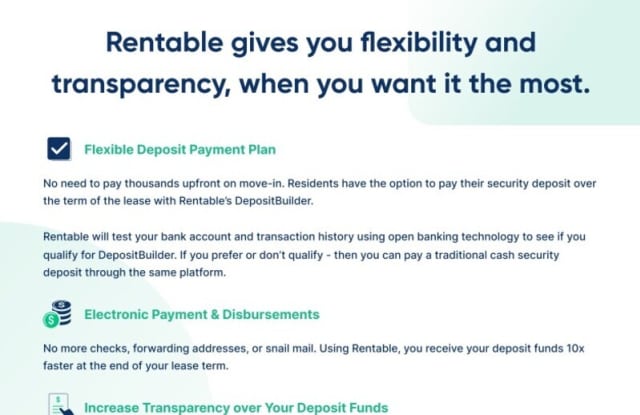 Rentable gives you flexibility and transparency, when you want it the most.

Flexible Deposit Payment Plan

No need to pay thousands upfront on move-in. Residents have the option to pay their security deposit over the term of the lease with Rentable's DepositBuilder.

Rentable will test your bank account and transaction history using open banking technology to see if you qualify for DepositBuilder. If you prefer or don't qualify - then you can pay a traditional cash security deposit through the same platform.

Electronic Payment & Disbursements

No more checks, forwarding addresses, or snail mail. Using Rentable, you receive your deposit funds 10x faster at the end of your lease term.

Increase Transparency over Your Deposit Funds